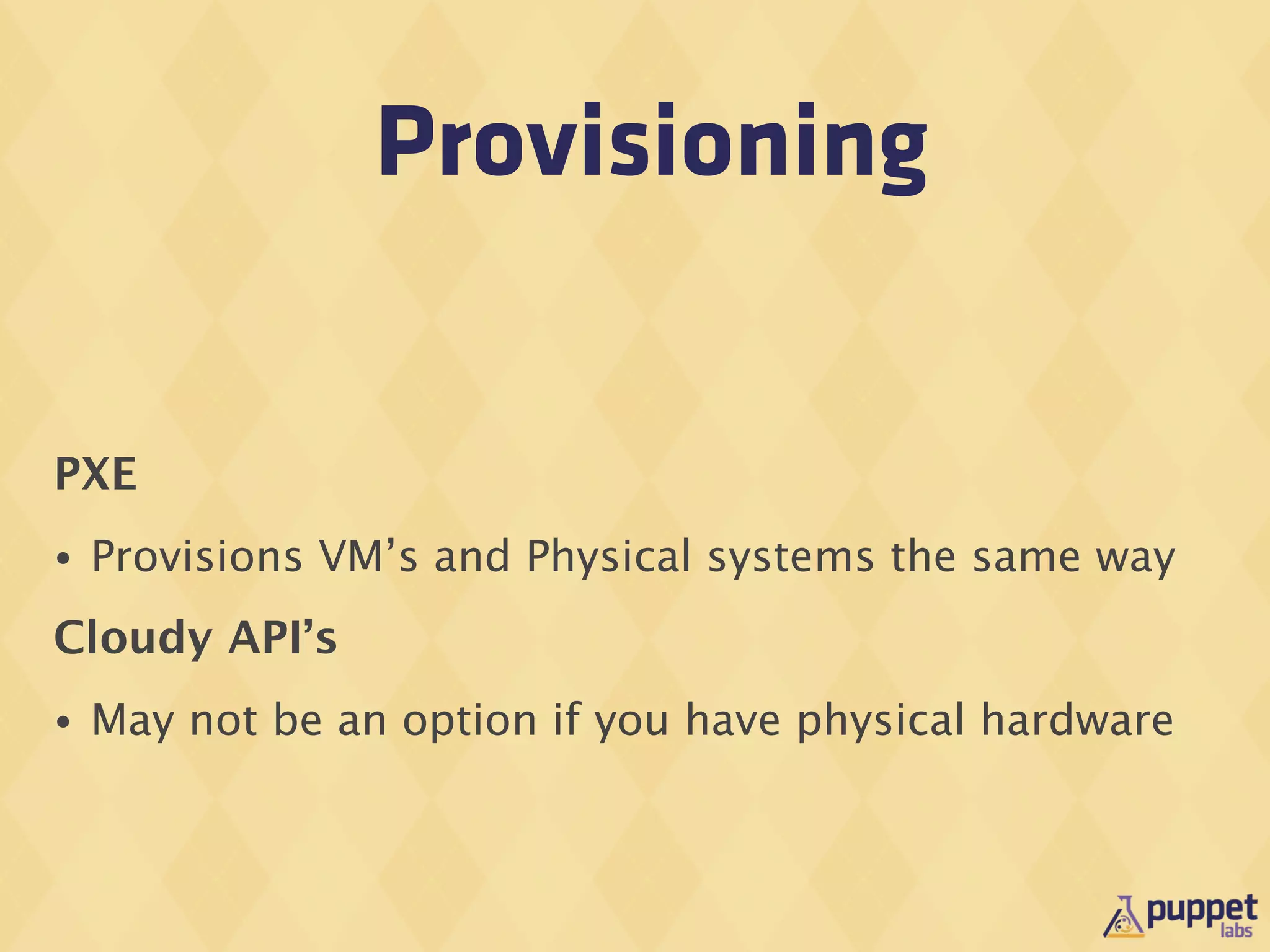 Provisioning

PXE

• Provisions VM’s and Physical systems the same way

Cloudy API’s

• May not be an option if you have physical hardware

puppet labs